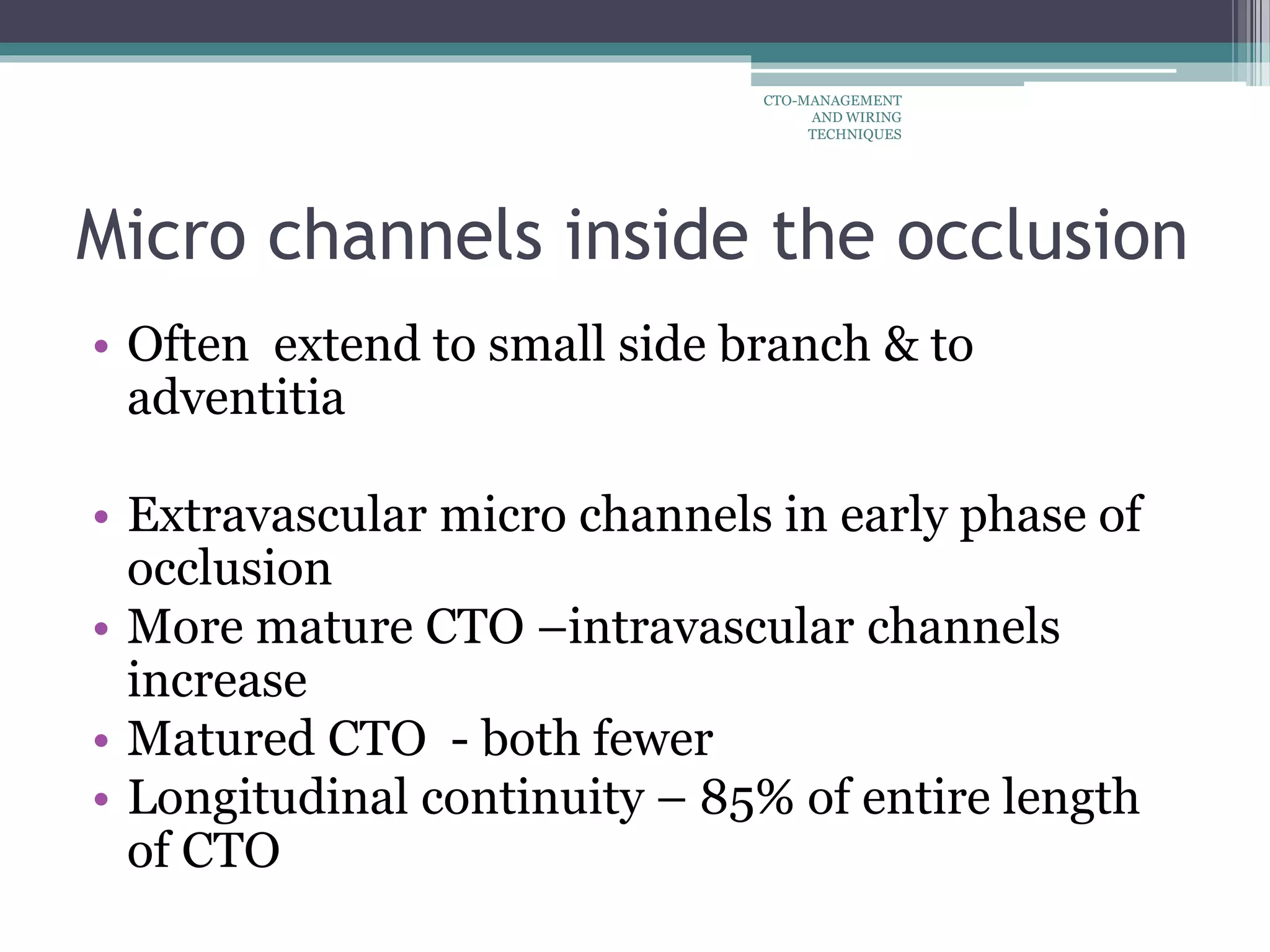 CTO-MANAGEMENT AND WIRING TECHNIQUES

Micro channels inside the occlusion

• Often extend to small side branch & to adventitia

• Extravascular micro channels in early phase of occlusion
• More mature CTO –intravascular channels increase
• Matured CTO - both fewer
• Longitudinal continuity – 85% of entire length of CTO